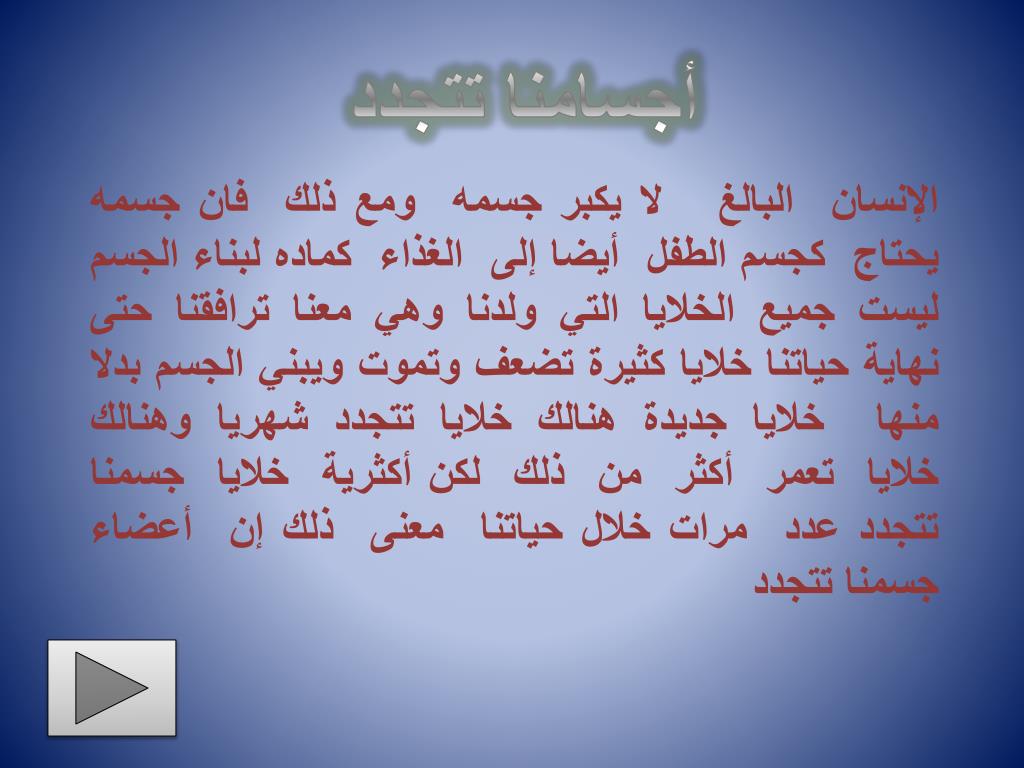 أجسامنا تتجدد

الإنسان البالغ لا يكبر جسمه ومع ذلك فان جسمه يحتاج كجسم الطفل أيضا إلى الغذاء كماده لبناء الجسم ليست جميع الخلايا التي ولدنا وهي معنا ترافقنا حتى نهاية حياتنا خلايا كثيرة تضعف وتموت ويبني الجسم بدلا منها خلايا جديدة هنالك خلايا تتجدد شهريا وهنالك خلايا تعمر أكثر من ذلك لكن أكثرية خلايا جسمنا تتجدد عدد مرات خلال حياتنا معنى ذلك إن أعضاء جسمنا تتجدد